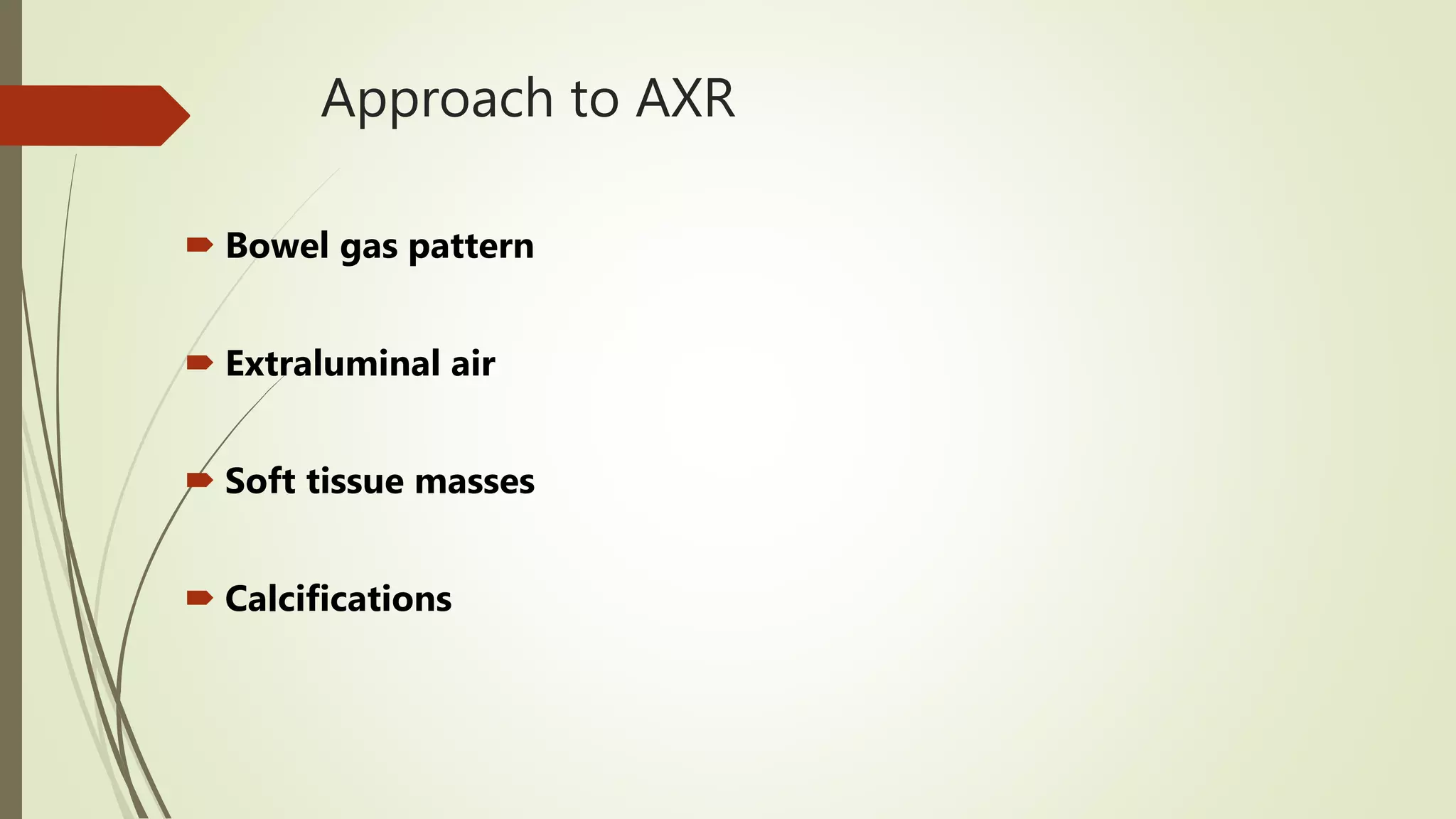 Approach to AXR

Bowel gas pattern

Extraluminal air

Soft tissue masses

Calcifications